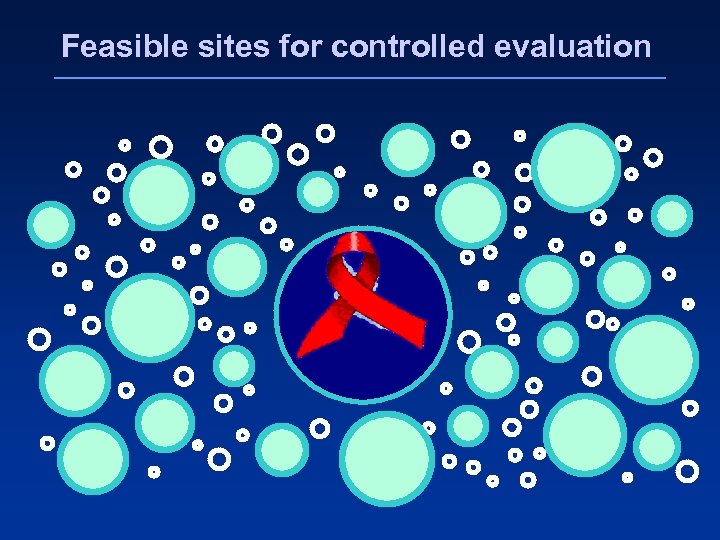 Feasible sites for controlled evaluation